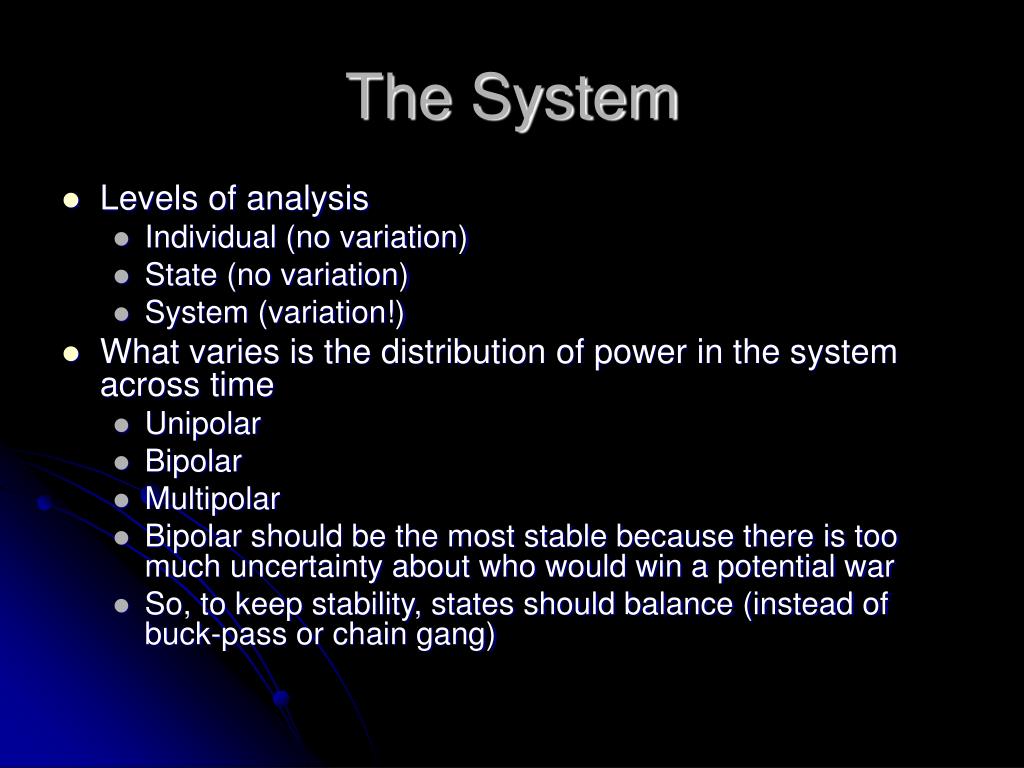 The System

- Levels of analysis
  - Individual (no variation)
  - State (no variation)
  - System (variation!)
- What varies is the distribution of power in the system across time
  - Unipolar
  - Bipolar
  - Multipolar
  - Bipolar should be the most stable because there is too much uncertainty about who would win a potential war
  - So, to keep stability, states should balance (instead of buck-pass or chain gang)